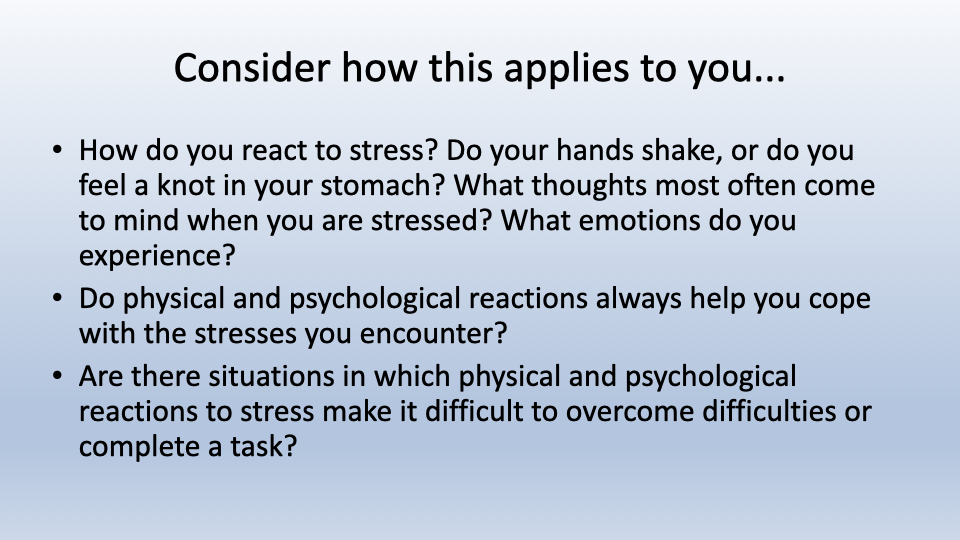 Consider how this applies to you...

• How do you react to stress? Do your hands shake, or do you feel a knot in your stomach? What thoughts most often come to mind when you are stressed? What emotions do you experience?

• Do physical and psychological reactions always help you cope with the stresses you encounter?

• Are there situations in which physical and psychological reactions to stress make it difficult to overcome difficulties or complete a task?